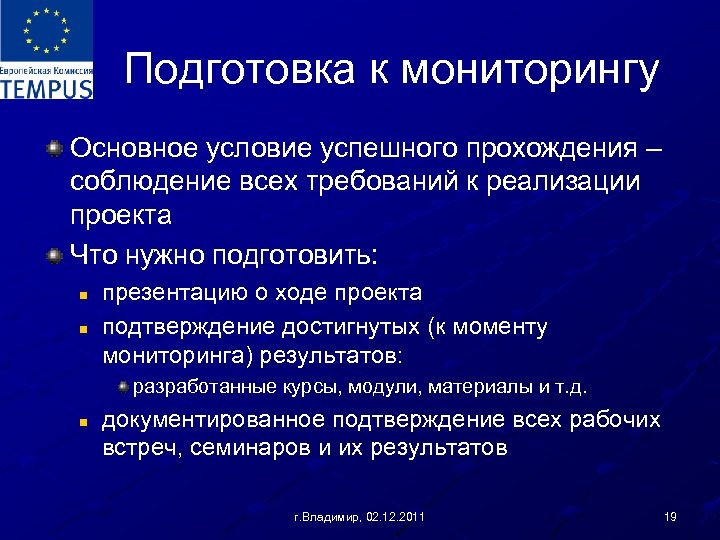 Европейская Комиссия
TEMPUS

Подготовка к мониторингу

Основное условие успешного прохождения – соблюдение всех требований к реализации проекта

Что нужно подготовить:

презентацию о ходе проекта

подтверждение достигнутых (к моменту мониторинга) результатов:

разработанные курсы, модули, материалы и т.д.

документированное подтверждение всех рабочих встреч, семинаров и их результатов

г.Владимир, 02.12.2011

19